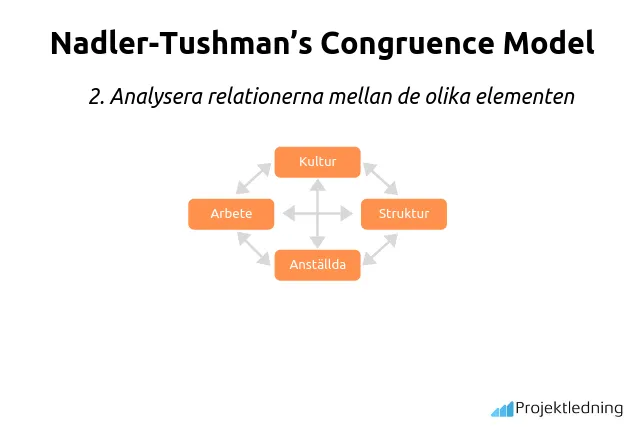 Nadler-Tushman’s Congruence Model

2. Analysera relationerna mellan de olika elementen

Kultur

Arbete

Struktur

Anställda

Projektledning